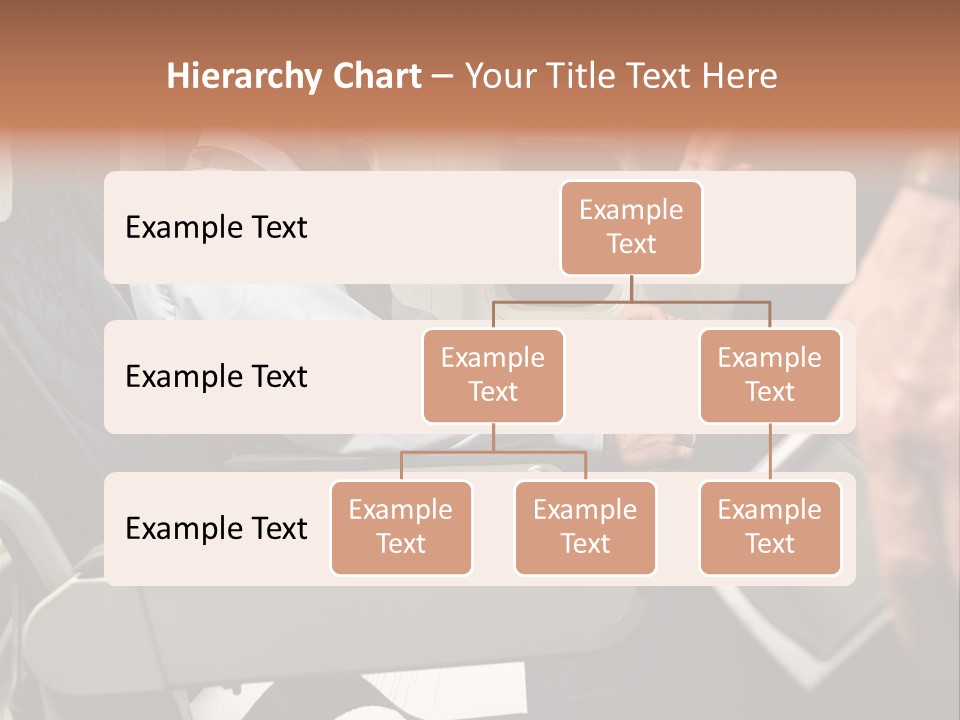 Hierarchy Chart – Your Title Text Here

Example Text

Example Text

Example Text

Example Text

Example Text

Example Text

Example Text

Example Text

Example Text